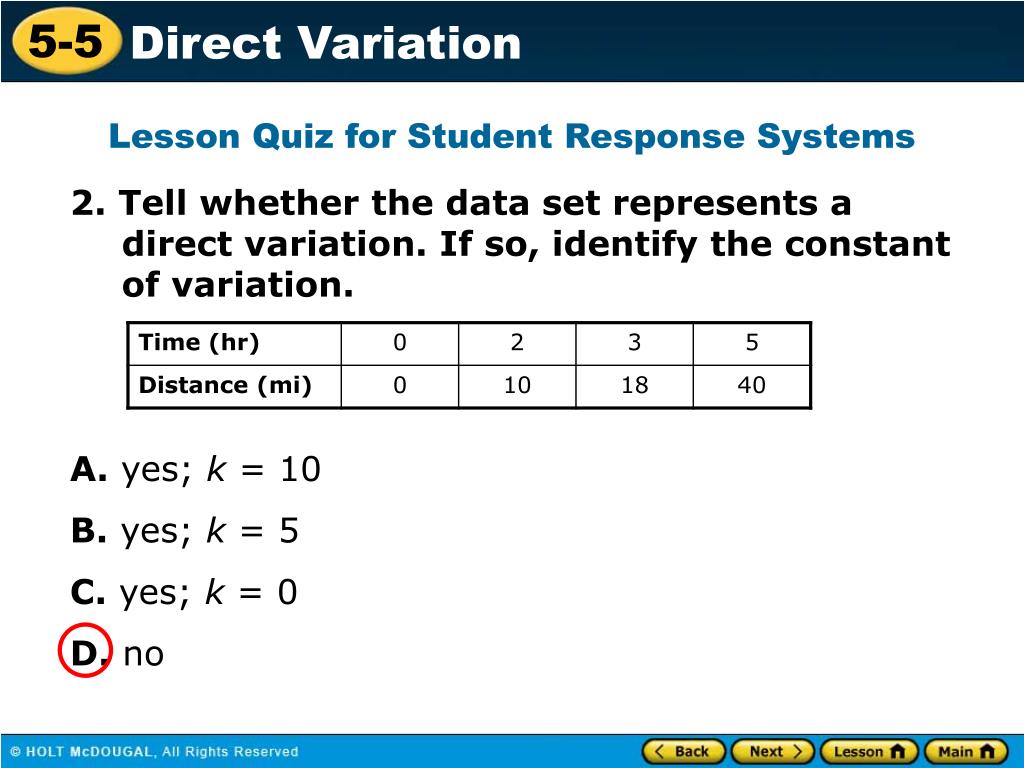 5-5 Direct Variation

Lesson Quiz for Student Response Systems

2. Tell whether the data set represents a direct variation. If so, identify the constant of variation.

| Time (hr) | 0 | 2 | 3 | 5 |
|---|---|---|---|---|
| Distance (mi) | 0 | 10 | 18 | 40 |

A. yes; $k = 10$

B. yes; $k = 5$

C. yes; $k = 0$

D. no

© HOLT McDOUGAL, All Rights Reserved

Back Next Lesson Main